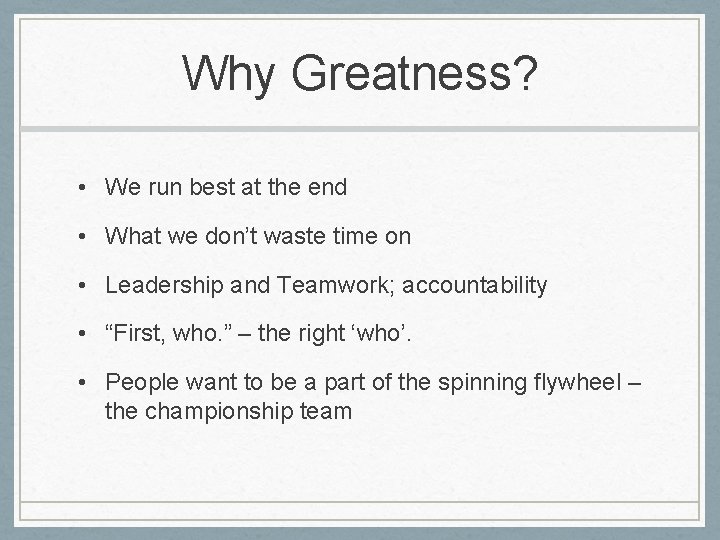 Why Greatness?

• We run best at the end
• What we don't waste time on
• Leadership and Teamwork; accountability
• "First, who." – the right 'who'.
• People want to be a part of the spinning flywheel – the championship team